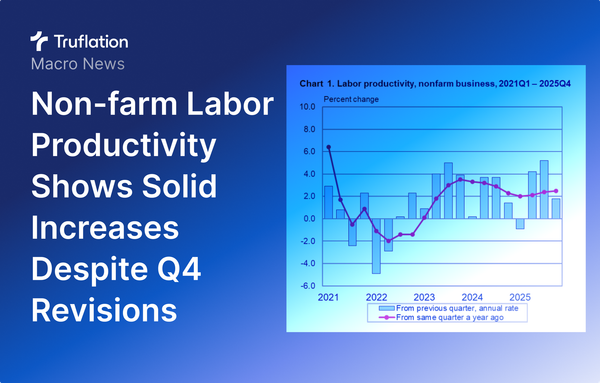 Truflation
Macro News

Non-farm Labor Productivity Shows Solid Increases Despite Q4 Revisions

Chart 1. Labor productivity, nonfarm business, 2021Q1 – 2025Q4

Percent change

10.0
8.0
6.0
4.0
2.0
0.0
-2.0
-4.0
-6.0

2021
2022
2023
2024
2025

From previous quarter, annual rate
From same quarter a year ago